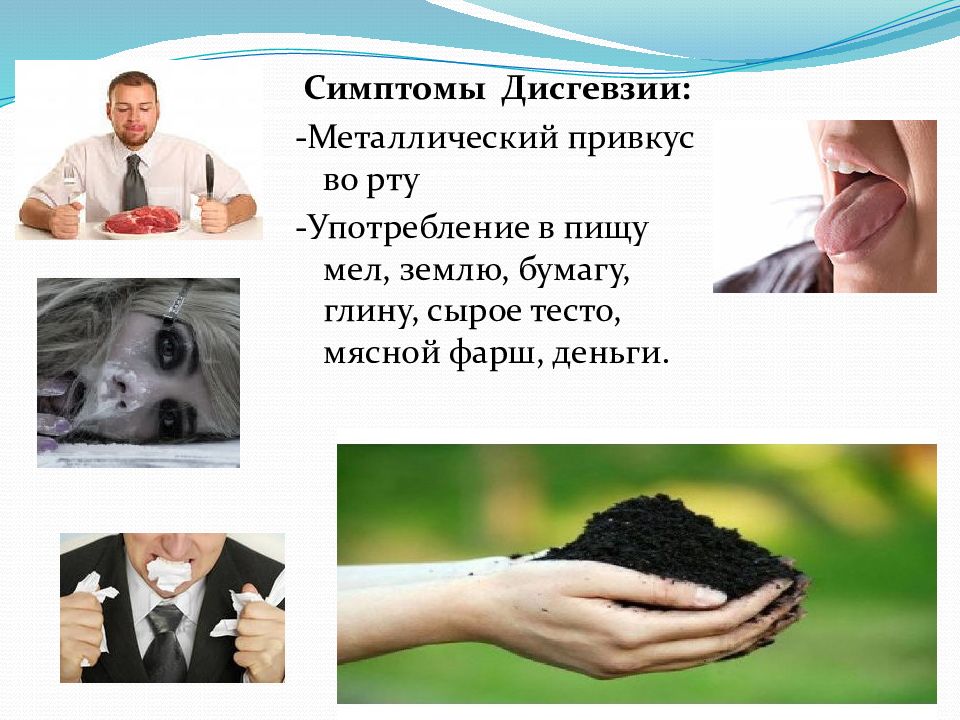 Симптомы Дисгевзии:

-Металлический привкус во рту

-Употребление в пищу мел, землю, бумагу, глину, сырое тесто, мясной фарш, деньги.